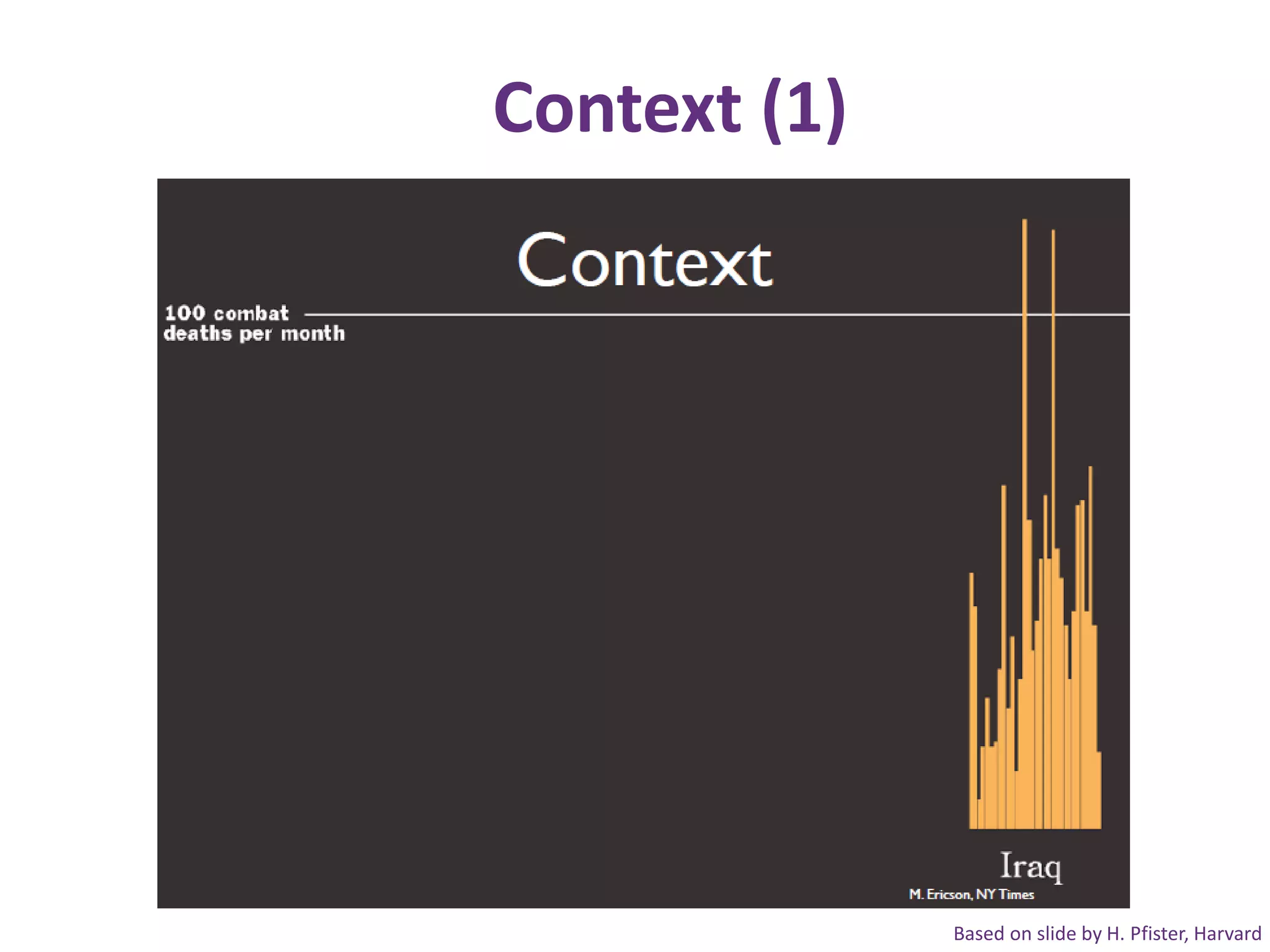 Context (1)

Context

100 combat deaths per month

Iraq

M. Ericson, NY Times

Based on slide by H. Pfister, Harvard